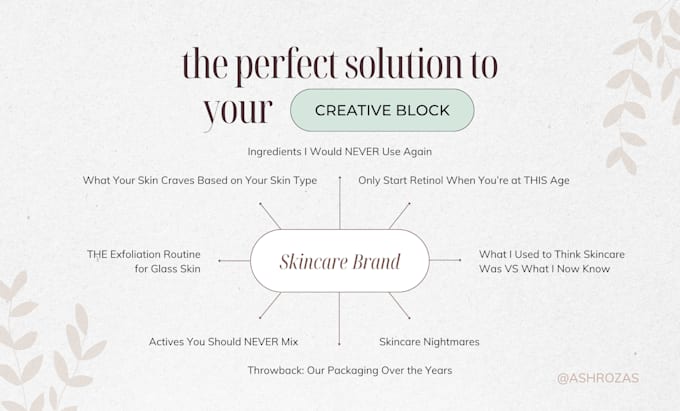 the perfect solution to your CREATIVE BLOCK

Ingredients I Would NEVER Use Again

What Your Skin Craves Based on Your Skin Type

Only Start Retinol When You're at THIS Age

THE Exfoliation Routine for Glass Skin

Skincare Brand

What I Used to Think Skincare Was VS What I Now Know

Actives You Should NEVER Mix

Skincare Nightmares

Throwback: Our Packaging Over the Years

@ASHROZAS